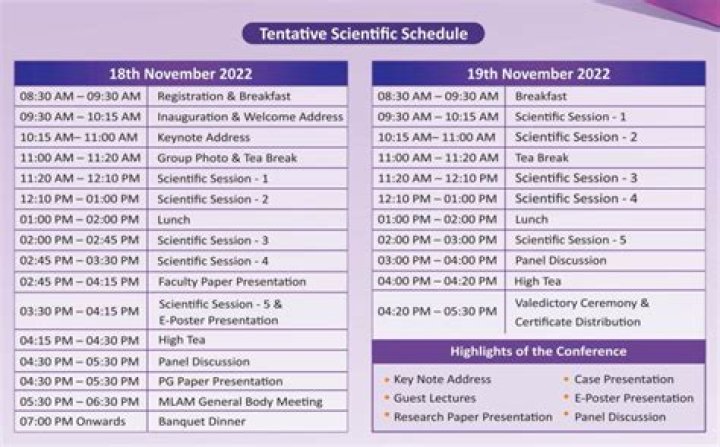 Tentative Scientific Schedule

| 18th November 2022 | |
|---|---|
| 08:30 AM – 09:30 AM | Registration & Breakfast |
| 09:30 AM – 10:15 AM | Inauguration & Welcome Address |
| 10:15 AM– 11:00 AM | Keynote Address |
| 11:00 AM – 11:20 AM | Group Photo & Tea Break |
| 11:20 AM – 12:10 PM | Scientific Session - 1 |
| 12:10 PM – 01:00 PM | Scientific Session - 2 |
| 01:00 PM – 02:00 PM | Lunch |
| 02:00 PM – 02:45 PM | Scientific Session - 3 |
| 02:45 PM – 03:30 PM | Scientific Session - 4 |
| 02:45 PM – 04:15 PM | Faculty Paper Presentation |
| 03:30 PM – 04:15 PM | Scientific Session - 5 & E-Poster Presentation |
| 04:15 PM – 04:30 PM | High Tea |
| 04:30 PM – 05:30 PM | Panel Discussion |
| 04:30 PM – 05:30 PM | PG Paper Presentation |
| 05:30 PM – 06:30 PM | MLAM General Body Meeting |
| 07:00 PM Onwards | Banquet Dinner |

| 19th November 2022 | |
|---|---|
| 08:30 AM – 09:30 AM | Breakfast |
| 09:30 AM – 10:15 AM | Scientific Session - 1 |
| 10:15 AM– 11:00 AM | Scientific Session - 2 |
| 11:00 AM – 11:20 AM | Tea Break |
| 11:20 AM – 12:10 PM | Scientific Session - 3 |
| 12:10 PM – 01:00 PM | Scientific Session - 4 |
| 01:00 PM – 02:00 PM | Lunch |
| 02:00 PM – 03:00 PM | Scientific Session - 5 |
| 03:00 PM – 04:00 PM | Panel Discussion |
| 04:00 PM – 04:20 PM | High Tea |
| 04:20 PM – 05:30 PM | Valedictory Ceremony & Certificate Distribution |

Highlights of the Conference

• Key Note Address
• Guest Lectures
• Research Paper Presentation

• Case Presentation
• E-Poster Presentation
• Panel Discussion